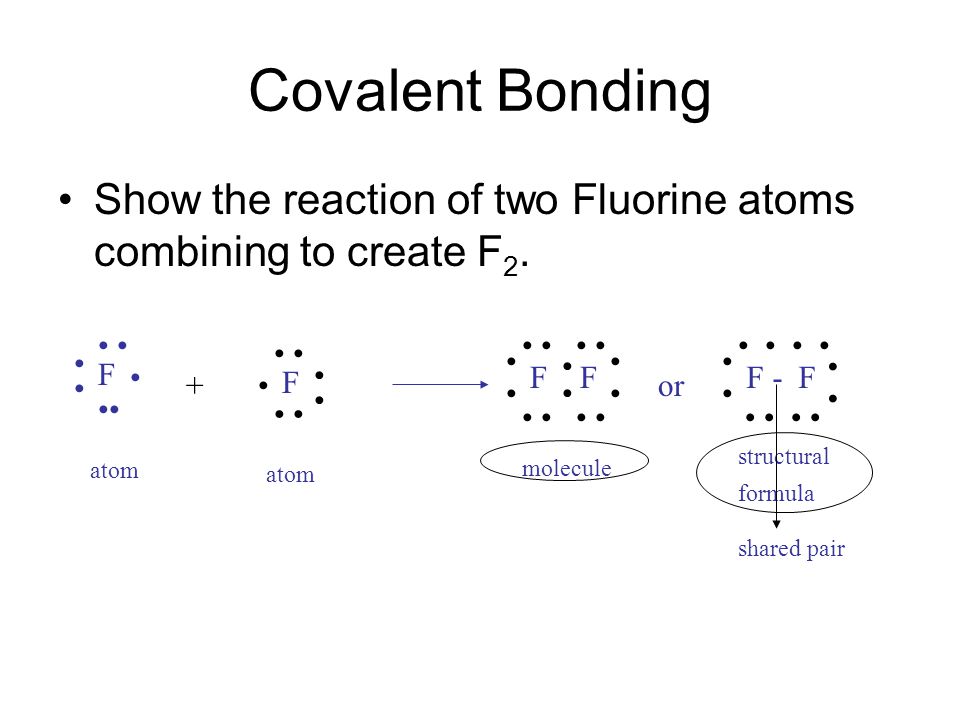 Covalent Bonding

• Show the reaction of two Fluorine atoms combining to create $F_2$.

F + F → F F or F - F

atom

atom

molecule

structural formula

shared pair